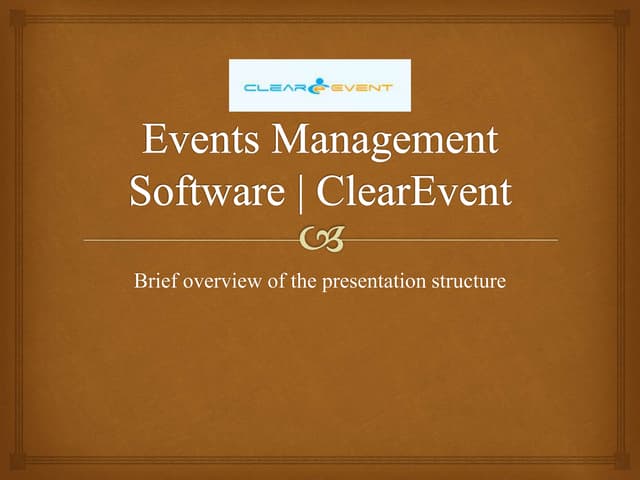 CLEAR EVENT

Events Management Software | ClearEvent

Brief overview of the presentation structure